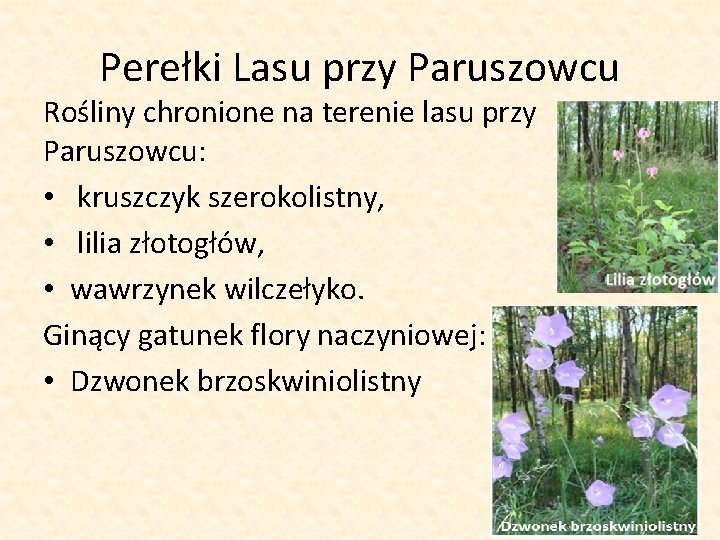 Perełki Lasu przy Paruszowcu

Rośliny chronione na terenie lasu przy Paruszowcu:

• kruszczyk szerokolistny,
• lilia złotogłów,
• wawrzynek wilczełyko.

Ginący gatunek flory naczyniowej:

• Dzwonek brzoskwiniolistny

Lilia złotogłów

Dzwonek brzoskwiniolistny